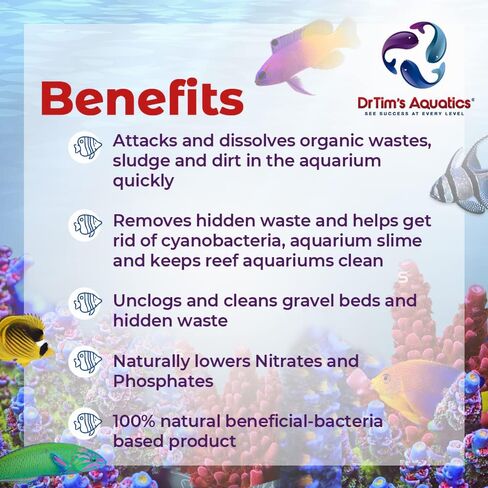 Benefits

DrTim's Aquatics®
SEE SUCCESS AT EVERY LEVEL

Attacks and dissolves organic wastes, sludge and dirt in the aquarium quickly

Removes hidden waste and helps get rid of cyanobacteria, aquarium slime and keeps reef aquariums clean

Unclogs and cleans gravel beds and hidden waste

Naturally lowers Nitrates and Phosphates

100% natural beneficial-bacteria based product